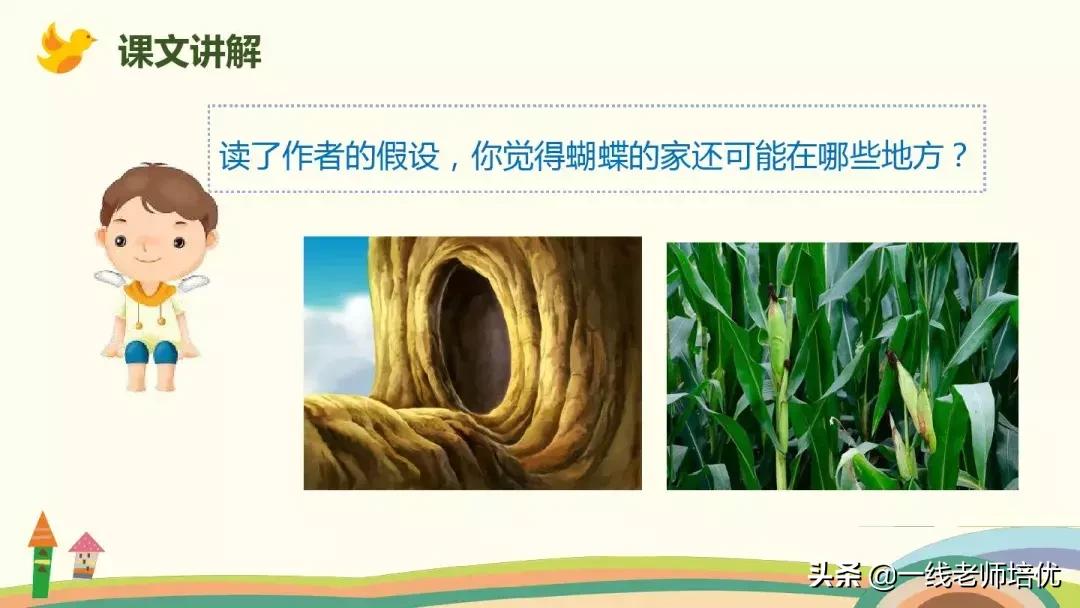 课文讲解

读了作者的假设，你觉得蝴蝶的家还可能在哪些地方？

头条 @一线老师培优